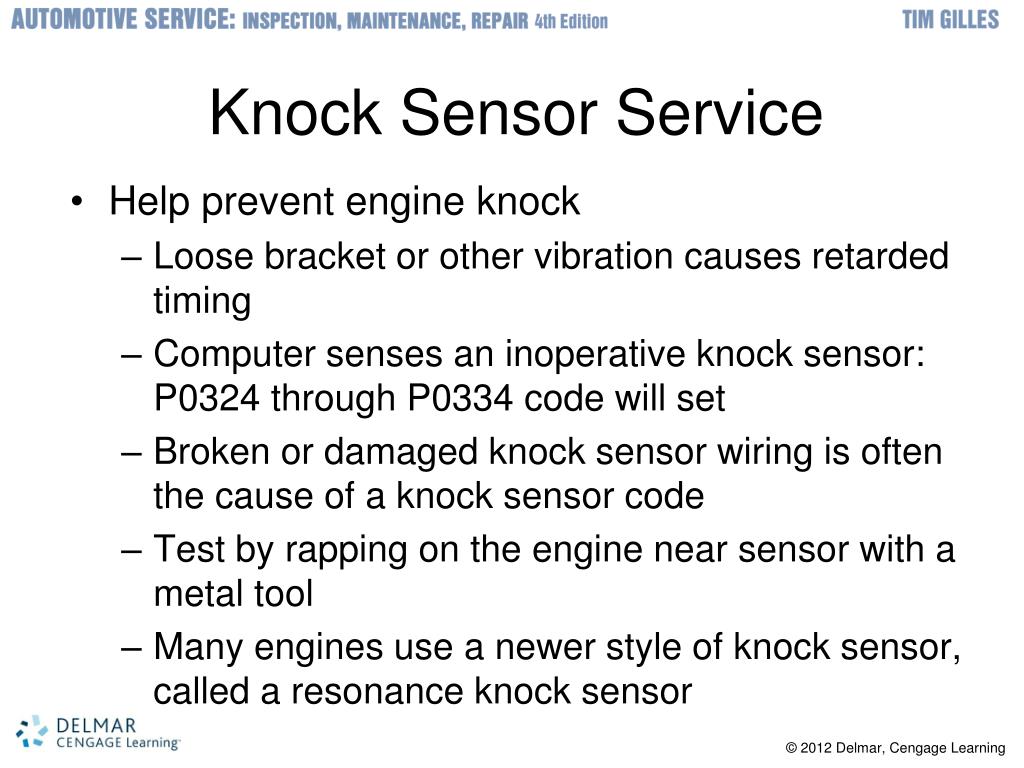 AUTOMOTIVE SERVICE: INSPECTION, MAINTENANCE, REPAIR 4th Edition
TIM GILLES

Knock Sensor Service

• Help prevent engine knock
– Loose bracket or other vibration causes retarded timing
– Computer senses an inoperative knock sensor: P0324 through P0334 code will set
– Broken or damaged knock sensor wiring is often the cause of a knock sensor code
– Test by rapping on the engine near sensor with a metal tool
– Many engines use a newer style of knock sensor, called a resonance knock sensor

DELMAR
CENGAGE Learning

© 2012 Delmar, Cengage Learning